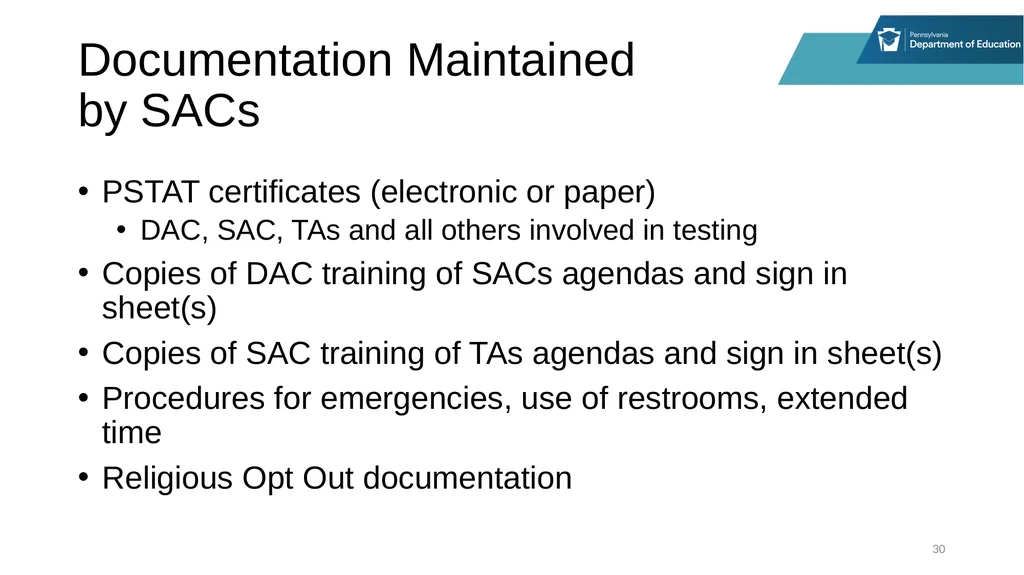 Pennsylvania
Department of Education

Documentation Maintained by SACs

• PSTAT certificates (electronic or paper)
  • DAC, SAC, TAs and all others involved in testing
• Copies of DAC training of SACs agendas and sign in sheet(s)
• Copies of SAC training of TAs agendas and sign in sheet(s)
• Procedures for emergencies, use of restrooms, extended time
• Religious Opt Out documentation

30